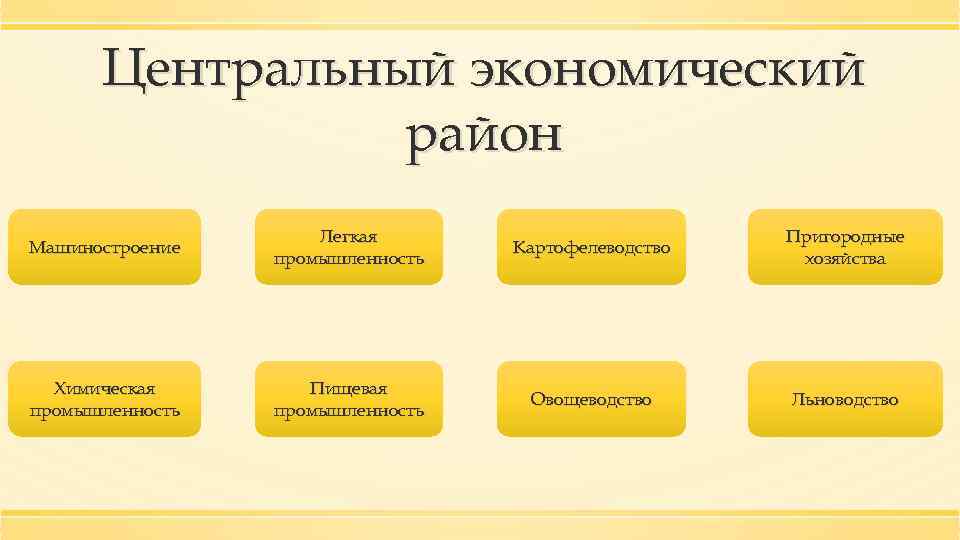 Центральный экономический район

Машиностроение

Легкая промышленность

Картофелеводство

Пригородные хозяйства

Химическая промышленность

Пищевая промышленность

Овощеводство

Льноводство